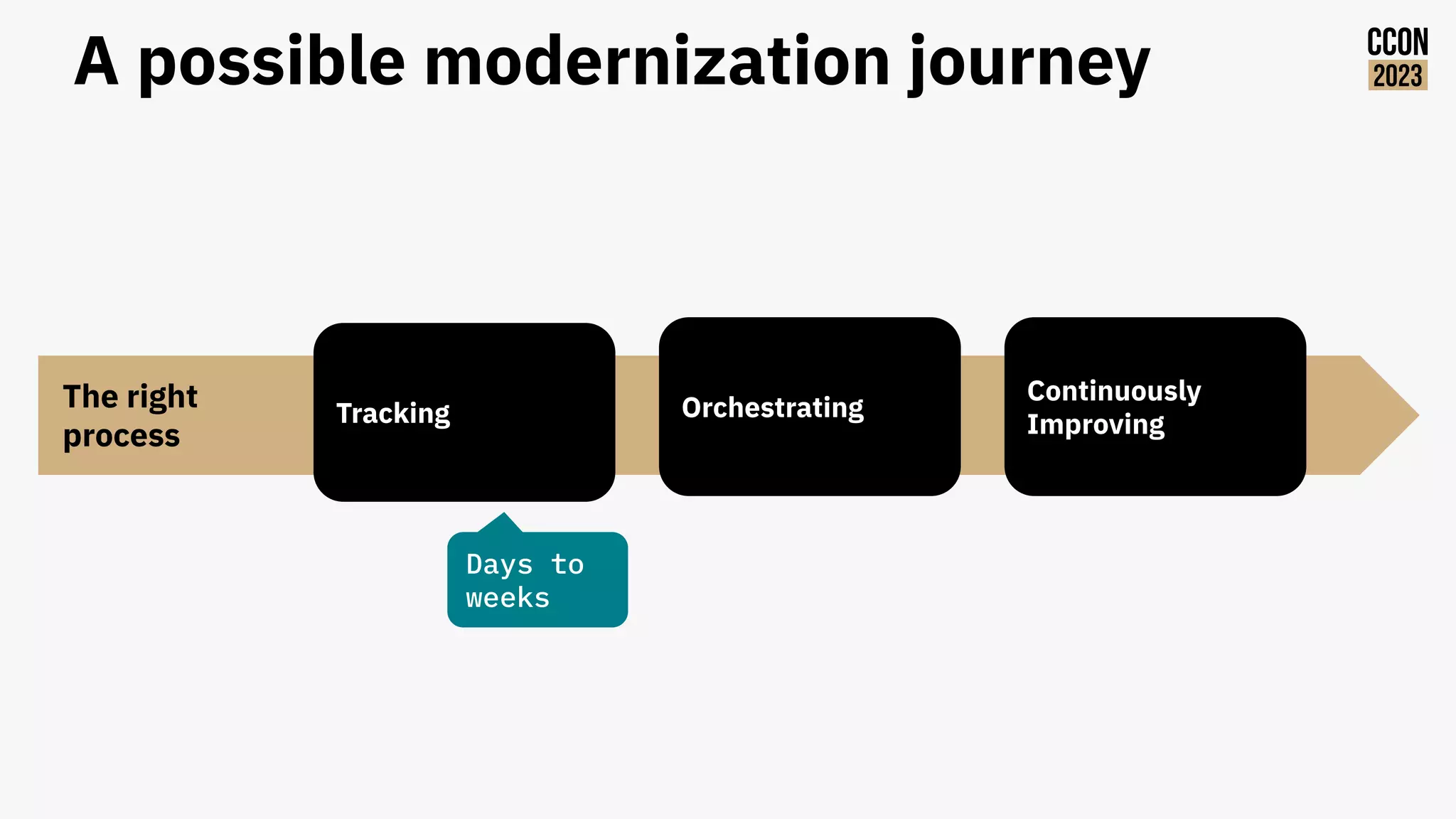 A possible modernization journey

CCON
2023

The right process

Tracking

Orchestrating

Continuously Improving

Days to weeks